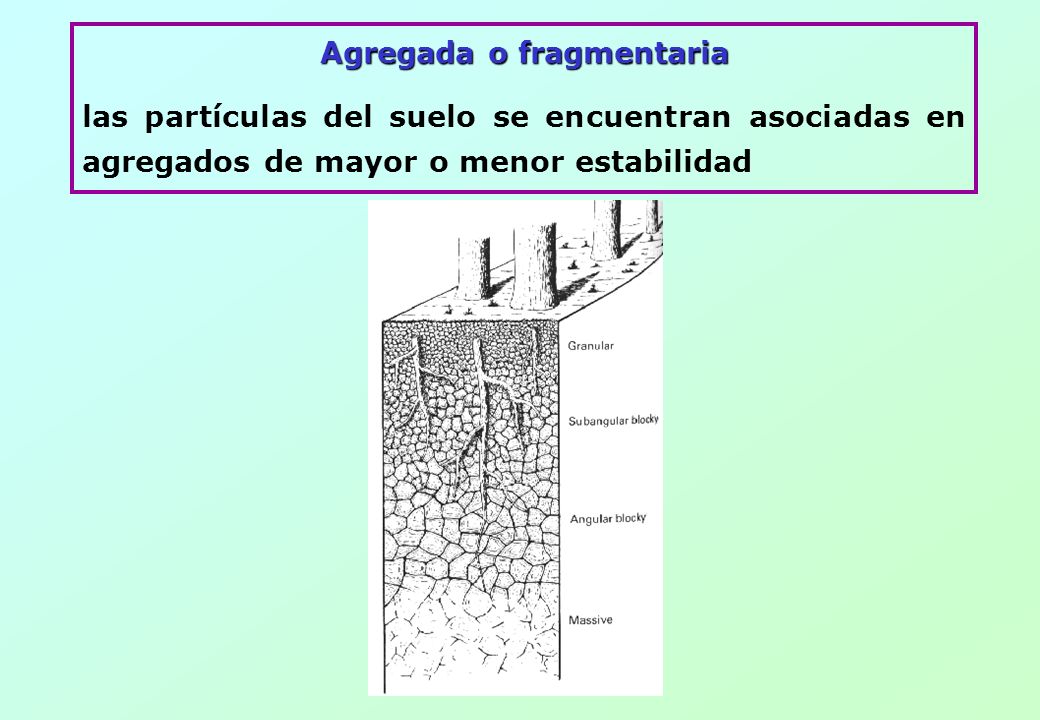 Agregada o fragmentaria

las partículas del suelo se encuentran asociadas en agregados de mayor o menor estabilidad

Granular

Subangular blocky

Angular blocky

Massive